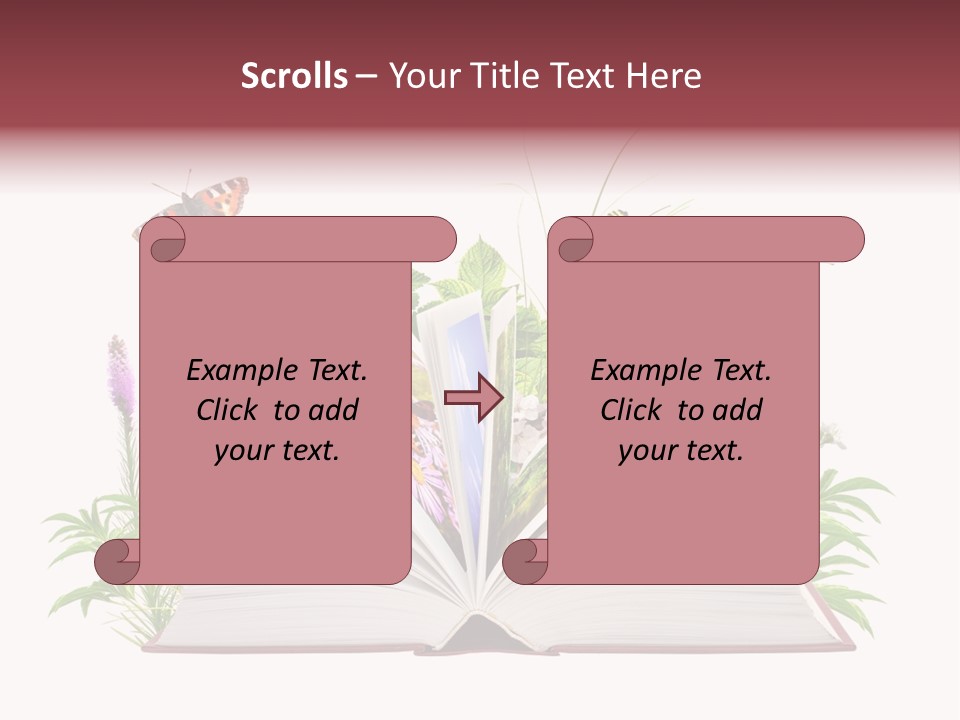 Scrolls – Your Title Text Here

Example Text. Click to add your text.

Example Text. Click to add your text.